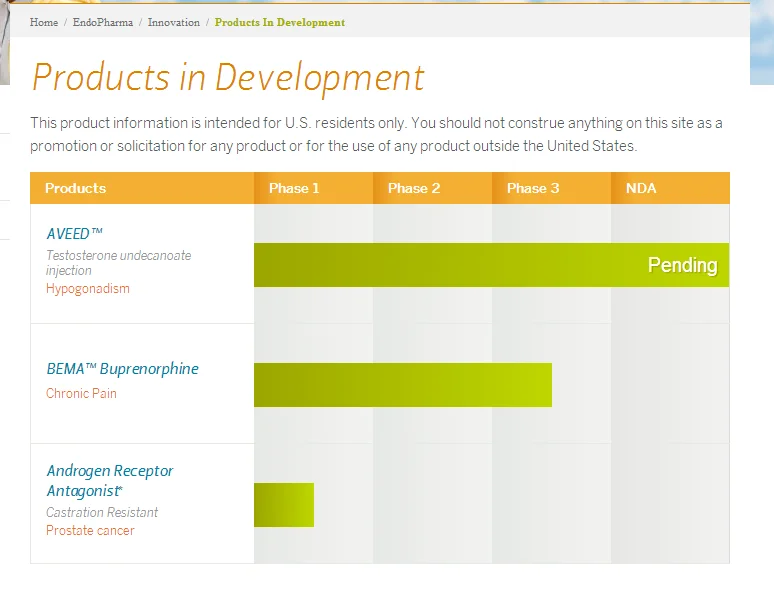 Home / EndoPharma / Innovation / Products In Development

Products in Development

This product information is intended for U.S. residents only. You should not construe anything on this site as a promotion or solicitation for any product or for the use of any product outside the United States.

| Products | Phase 1 | Phase 2 | Phase 3 | NDA |
|---|---|---|---|---|
| AVEED™ Testosterone undecanoate injection Hypogonadism | | | | Pending |
| BEMA™ Buprenorphine Chronic Pain | | | | |
| Androgen Receptor Antagonist* Castration Resistant Prostate cancer | | | | |